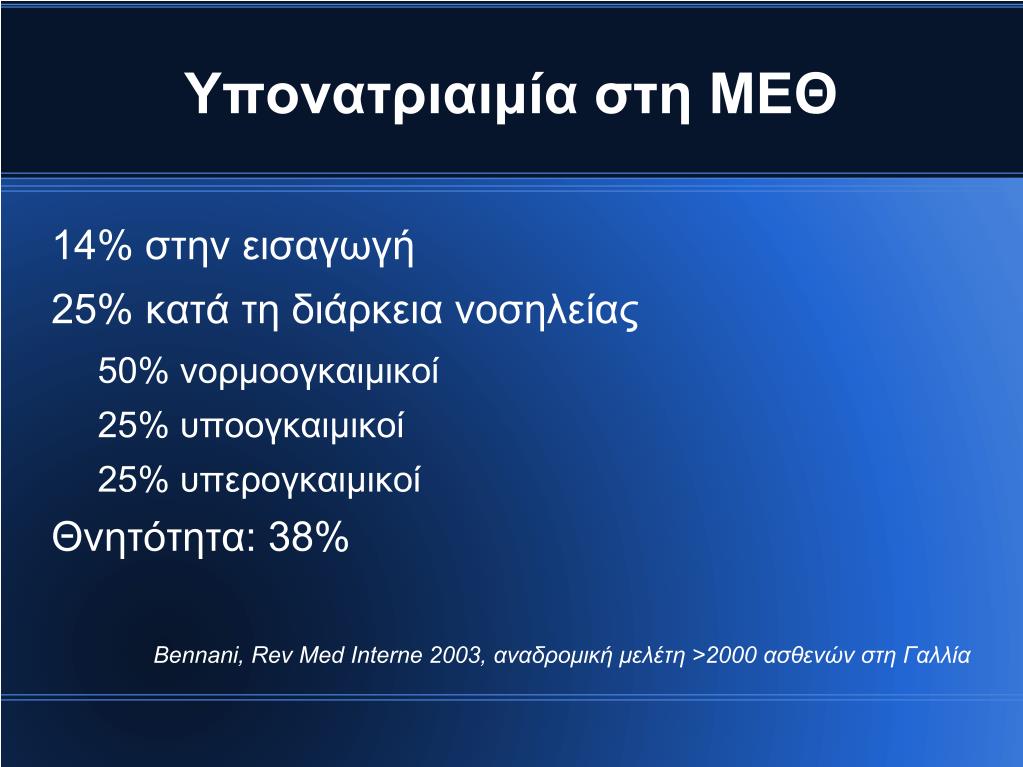 Υπονατριαιμία στη ΜΕΘ

14% στην εισαγωγή

25% κατά τη διάρκεια νοσηλείας

50% νορμοογκαιμικοί

25% υποογκαιμικοί

25% υπερογκαιμικοί

Θνητότητα: 38%

Bennani, Rev Med Interne 2003, αναδρομική μελέτη >2000 ασθενών στη Γαλλία